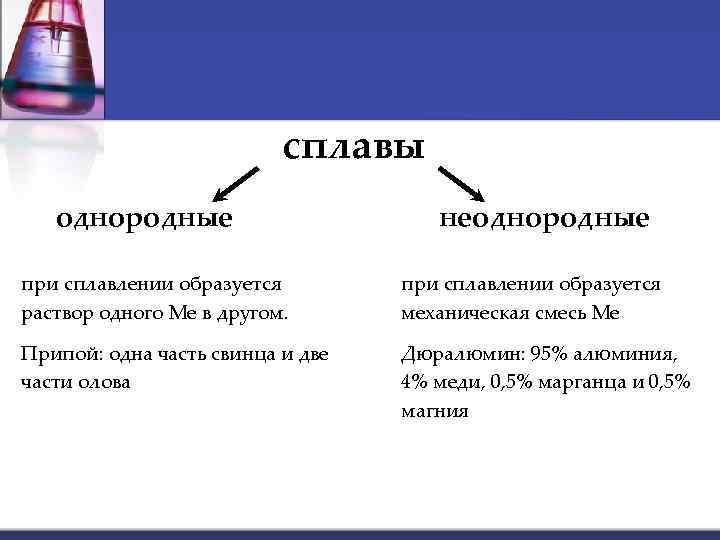 сплавы

однородные

при сплавлении образуется раствор одного Ме в другом.

Припой: одна часть свинца и две части олова

неоднородные

при сплавлении образуется механическая смесь Ме

Дюралюмин: 95% алюминия, 4% меди, 0,5% марганца и 0,5% магния